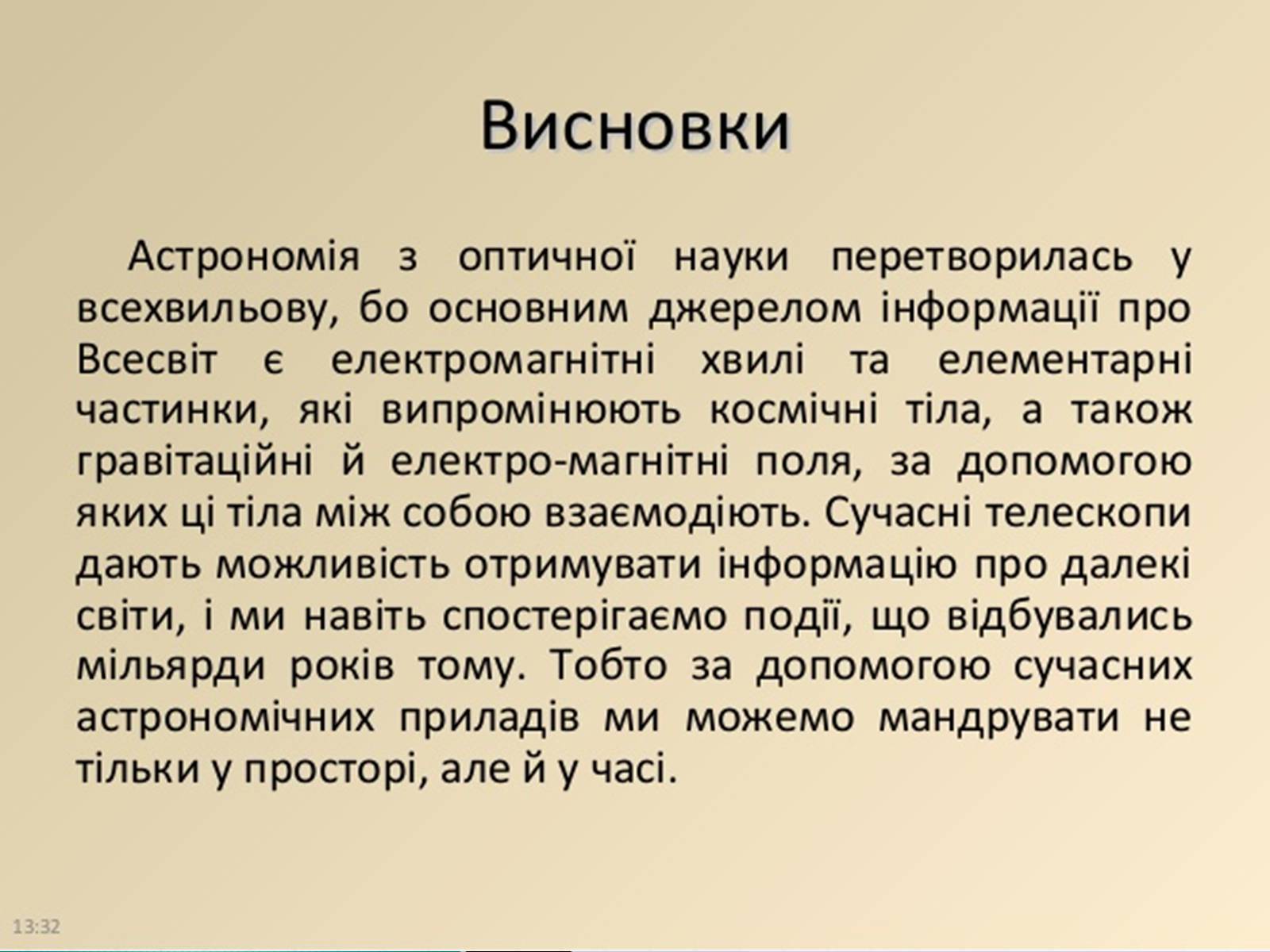 Висновки

Астрономія з оптичної науки перетворилась у всехвильову, бо основним джерелом інформації про Всесвіт є електромагнітні хвилі та елементарні частинки, які випромінюють космічні тіла, а також гравітаційні й електро-магнітні поля, за допомогою яких ці тіла між собою взаємодіють. Сучасні телескопи дають можливість отримувати інформацію про далекі світи, і ми навіть спостерігаємо події, що відбувались мільярди років тому. Тобто за допомогою сучасних астрономічних приладів ми можемо мандрувати не тільки у просторі, але й у часі.

13:32